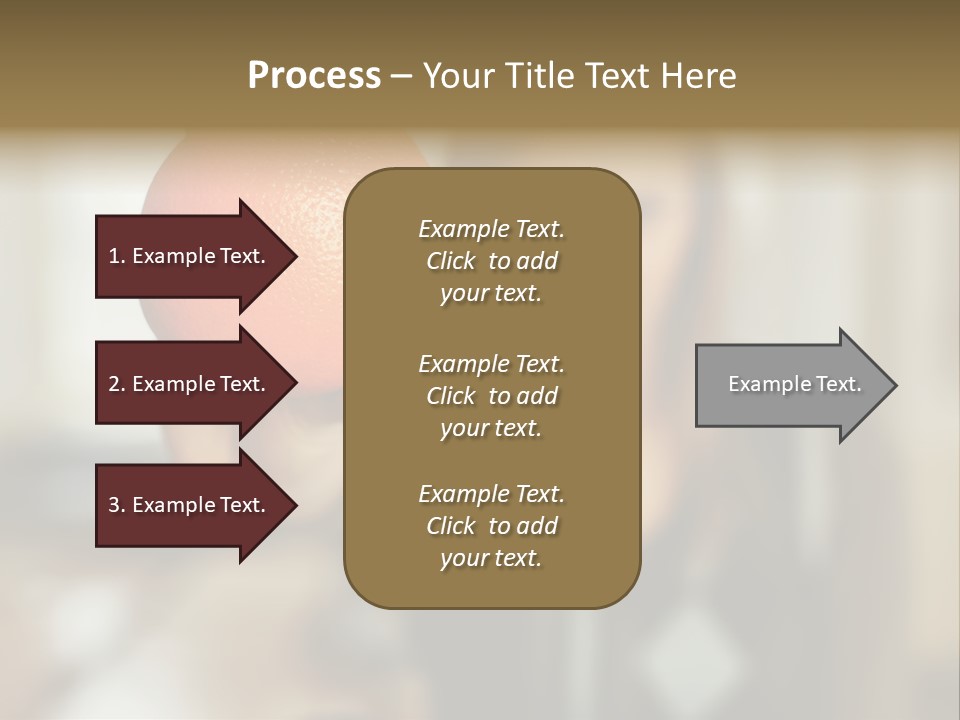 Process – Your Title Text Here

1. Example Text.

2. Example Text.

3. Example Text.

Example Text. Click to add your text.

Example Text. Click to add your text.

Example Text. Click to add your text.

Example Text.